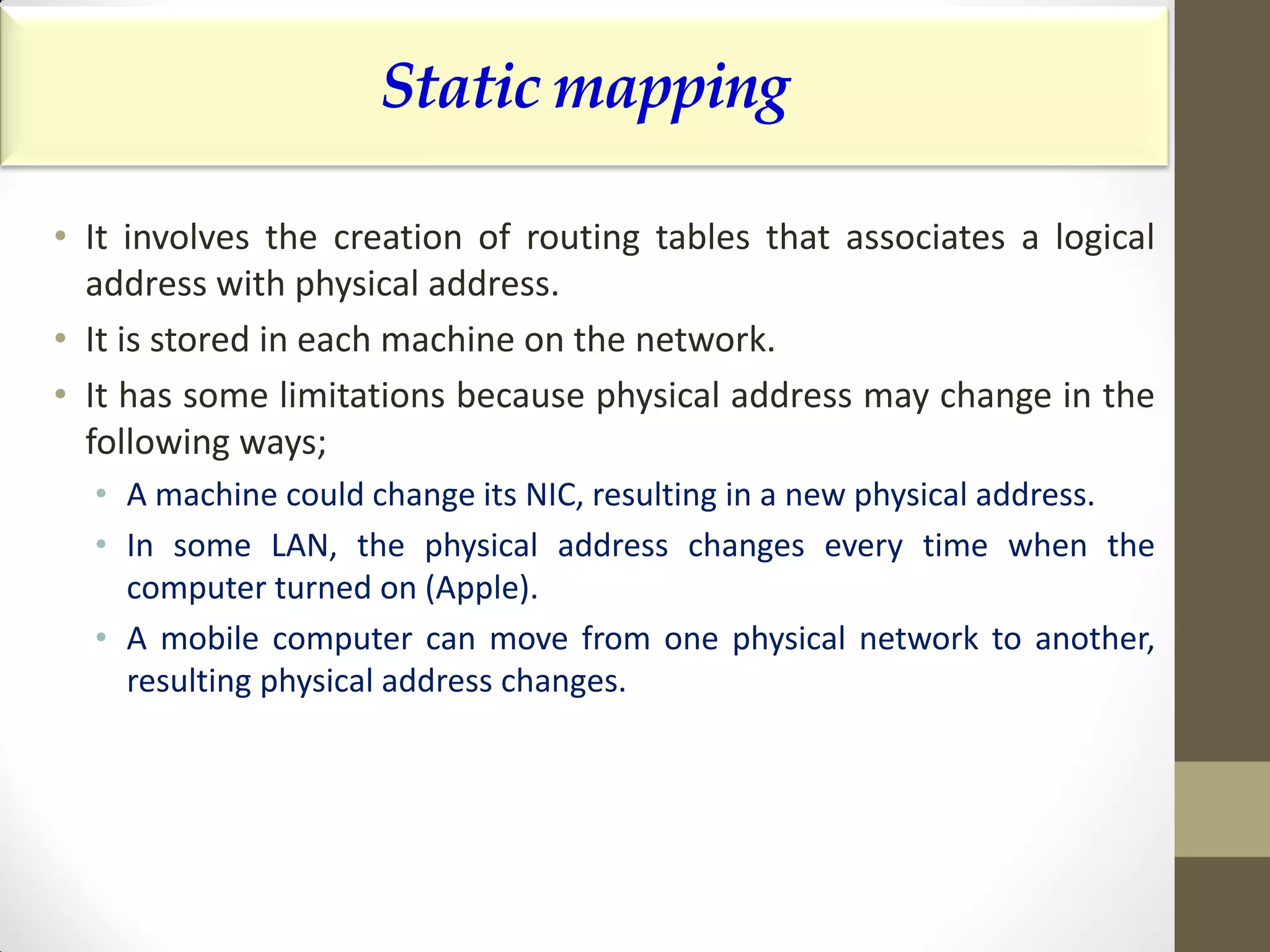 Static mapping

• It involves the creation of routing tables that associates a logical address with physical address.
• It is stored in each machine on the network.
• It has some limitations because physical address may change in the following ways;
  • A machine could change its NIC, resulting in a new physical address.
  • In some LAN, the physical address changes every time when the computer turned on (Apple).
  • A mobile computer can move from one physical network to another, resulting physical address changes.